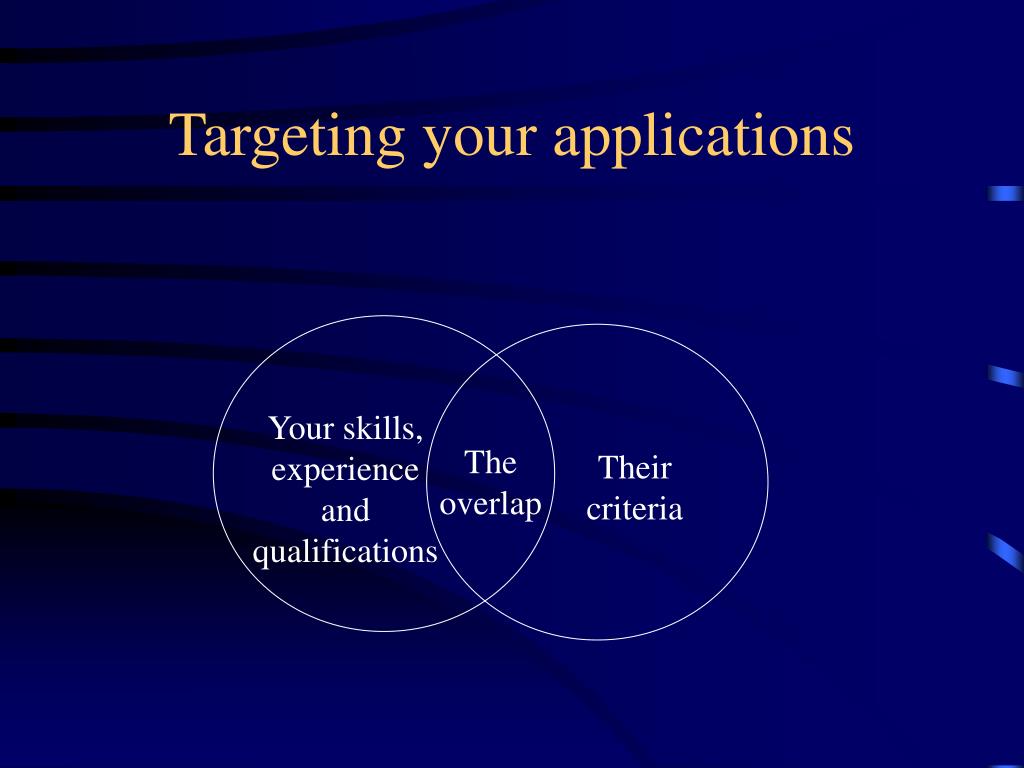 Targeting your applications

Your skills, experience and qualifications

The overlap

Their criteria